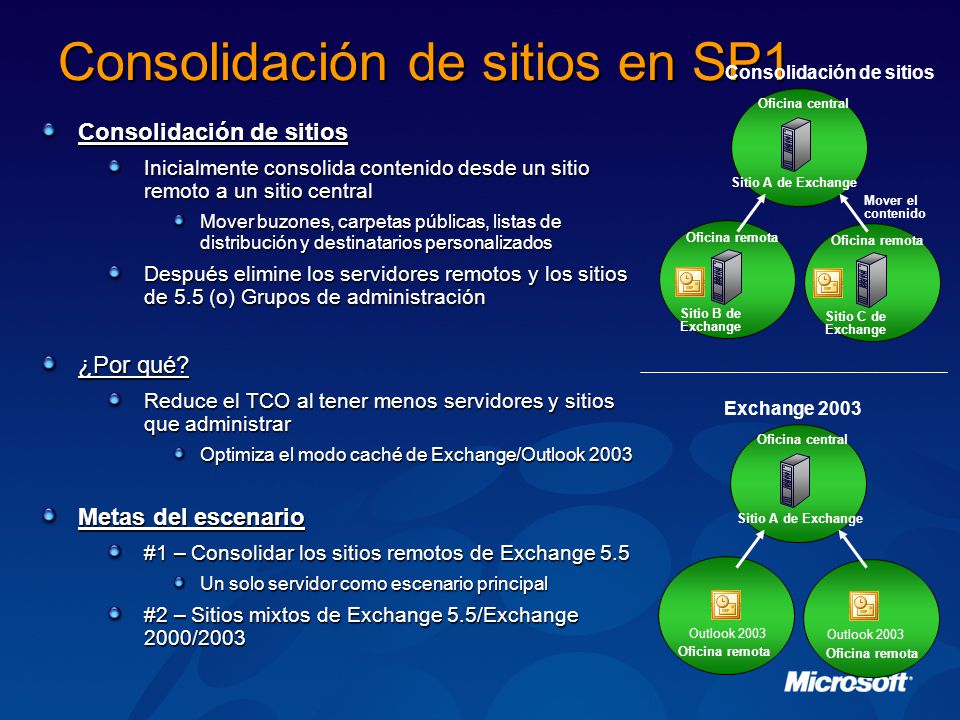 Consolidación de sitios en SP1

Consolidación de sitios

Inicialmente consolida contenido desde un sitio remoto a un sitio central

Mover buzones, carpetas públicas, listas de distribución y destinatarios personalizados

Después elimine los servidores remotos y los sitios de 5.5 (o) Grupos de administración

¿Por qué?

Reduce el TCO al tener menos servidores y sitios que administrar

Optimiza el modo caché de Exchange/Outlook 2003

Metas del escenario

#1 – Consolidar los sitios remotos de Exchange 5.5

Un solo servidor como escenario principal

#2 – Sitios mixtos de Exchange 5.5/Exchange 2000/2003

Consolidación de sitios

Oficina central

Sitio A de Exchange

Mover el contenido

Oficina remota

Sitio B de Exchange

Oficina remota

Sitio C de Exchange

Exchange 2003

Oficina central

Sitio A de Exchange

Outlook 2003
Oficina remota

Outlook 2003
Oficina remota

Microsoft